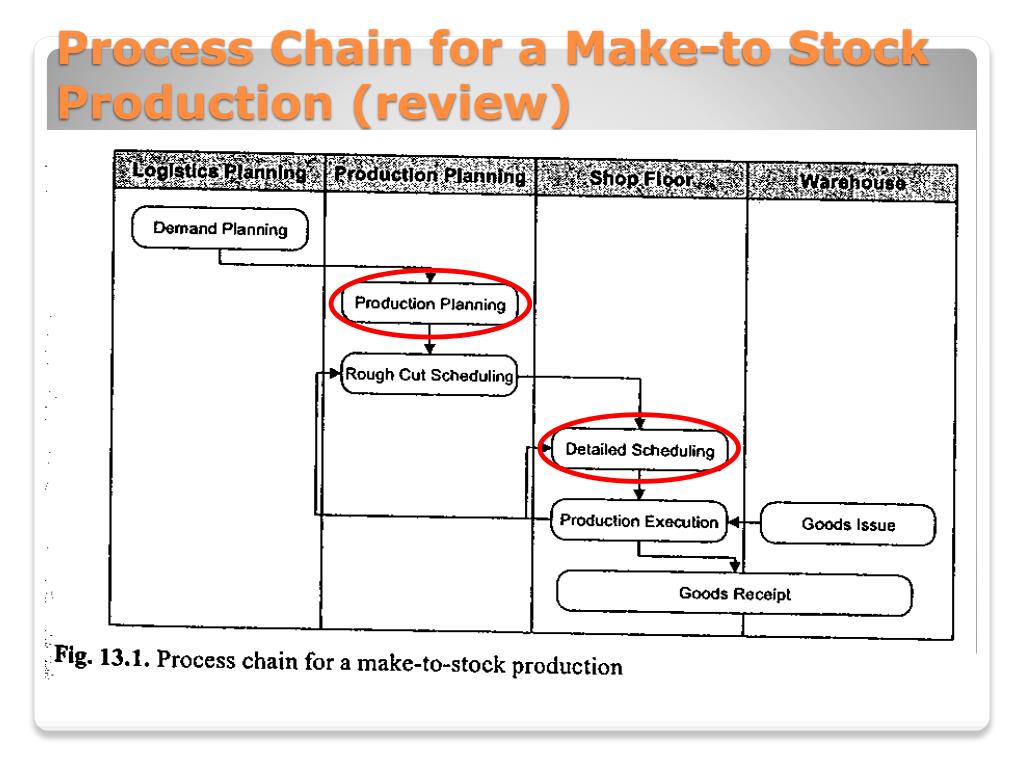 Process Chain for a Make-to Stock Production (review)

Logistics Planning
Production Planning
Shop Floor
Warehouse

Demand Planning
Production Planning
Rough Cut Scheduling
Detailed Scheduling
Production Execution
Goods Issue
Goods Receipt

Fig. 13.1. Process chain for a make-to-stock production